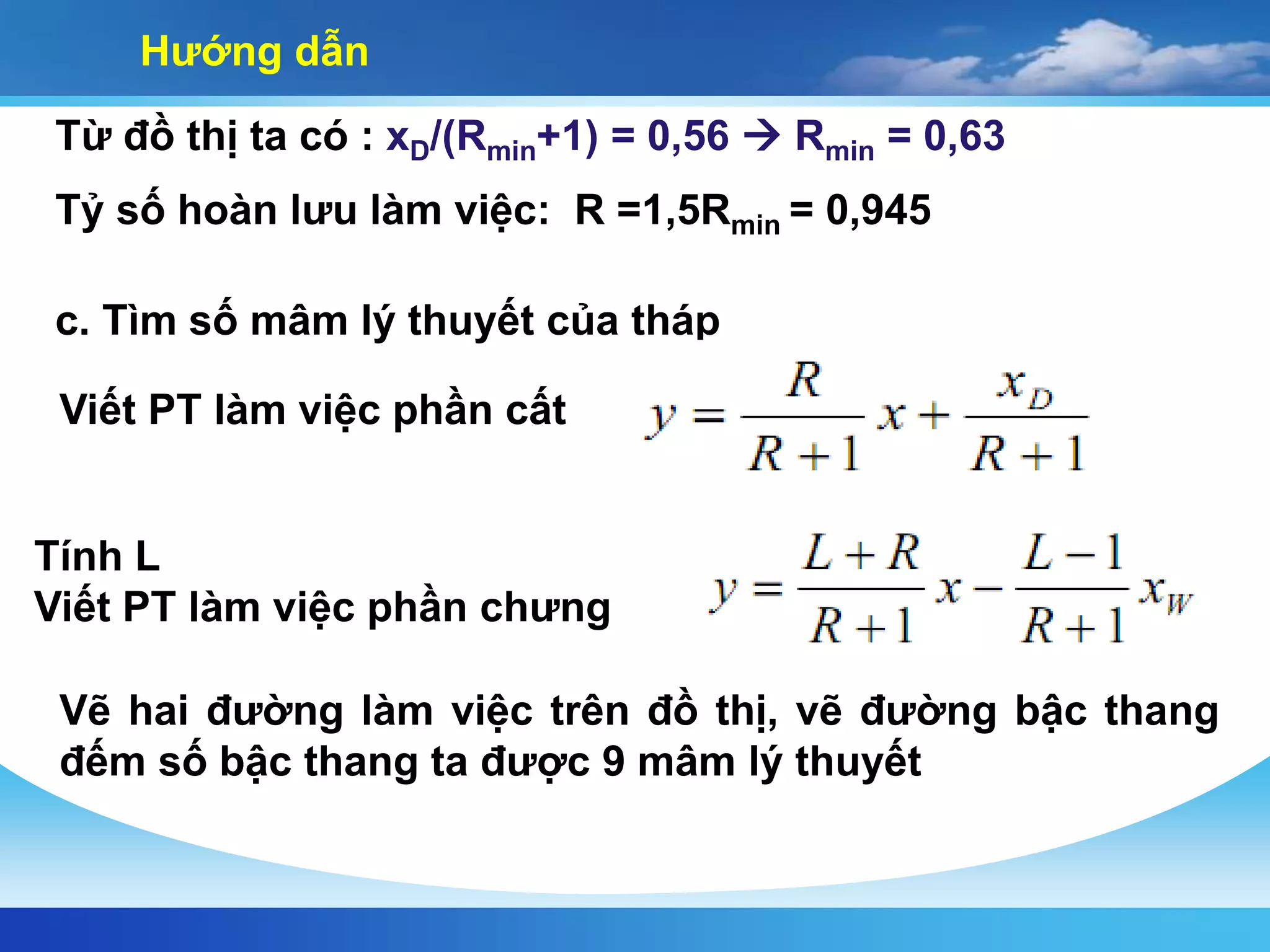 Hướng dẫn

Từ đồ thị ta có : $x_D/(R_{min}+1) = 0,56 \rightarrow R_{min} = 0,63$

Tỷ số hoàn lưu làm việc: $R = 1,5R_{min} = 0,945$

c. Tìm số mâm lý thuyết của tháp

Viết PT làm việc phần cất $y = \frac{R}{R+1}x + \frac{x_D}{R+1}$

Tính L
Viết PT làm việc phần chưng $y = \frac{L+R}{R+1}x - \frac{L-1}{R+1}x_W$

Vẽ hai đường làm việc trên đồ thị, vẽ đường bậc thang đếm số bậc thang ta được 9 mâm lý thuyết